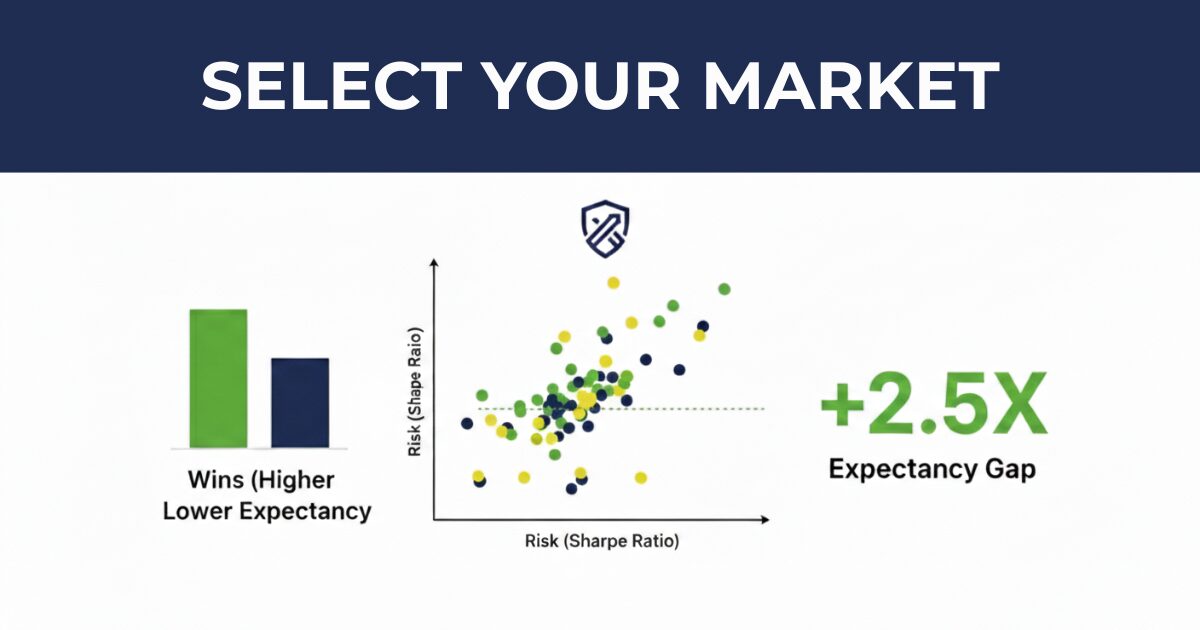 SELECT YOUR MARKET

Wins (Higher Lower Expectancy

Risk (Shape Raio)

Risk (Sharpe Ratio)

+2.5X

Expectancy Gap